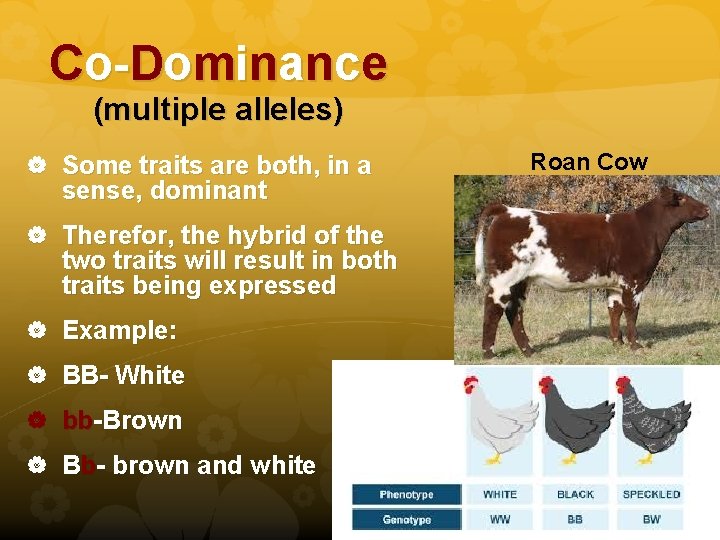 Co-Dominance
(multiple alleles)

Some traits are both, in a sense, dominant

Therefor, the hybrid of the two traits will result in both traits being expressed

Example:

BB- White

bb-Brown

Bb- brown and white

Roan Cow

| Phenotype | WHITE | BLACK | SPECKLED |
|---|---|---|---|
| Genotype | WW | BB | BW |